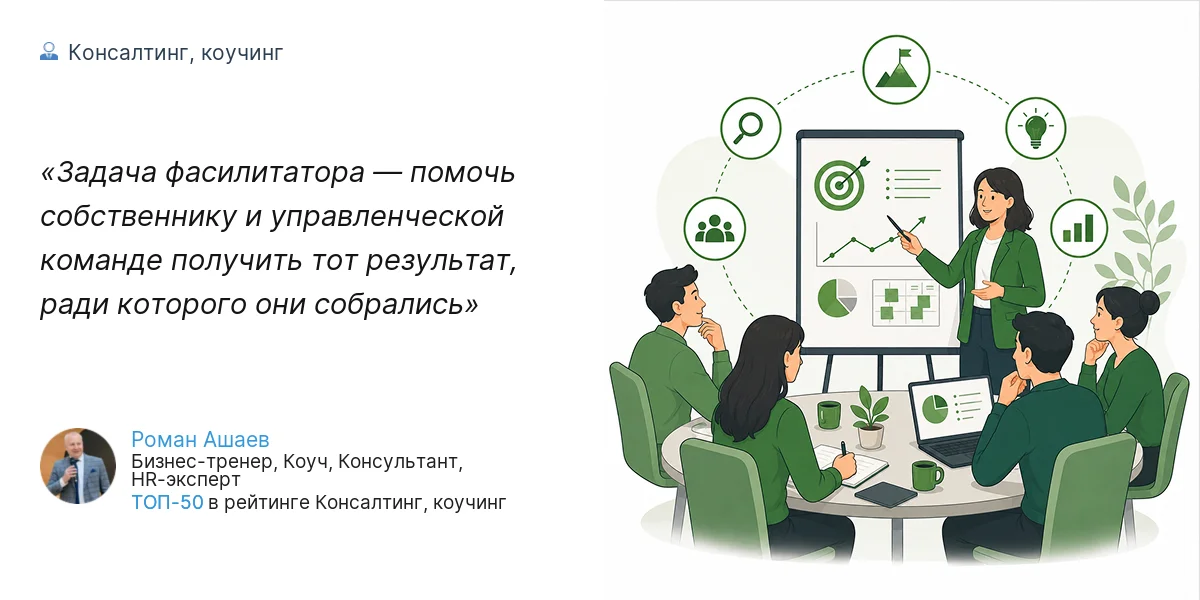 Консалтинг, коучинг

«Задача фасилитатора — помочь собственнику и управленческой команде получить тот результат, ради которого они собрались»

Роман Ашаев
Бизнес-тренер, Коуч, Консультант, HR-эксперт
ТОП-50 в рейтинге Консалтинг, коучинг